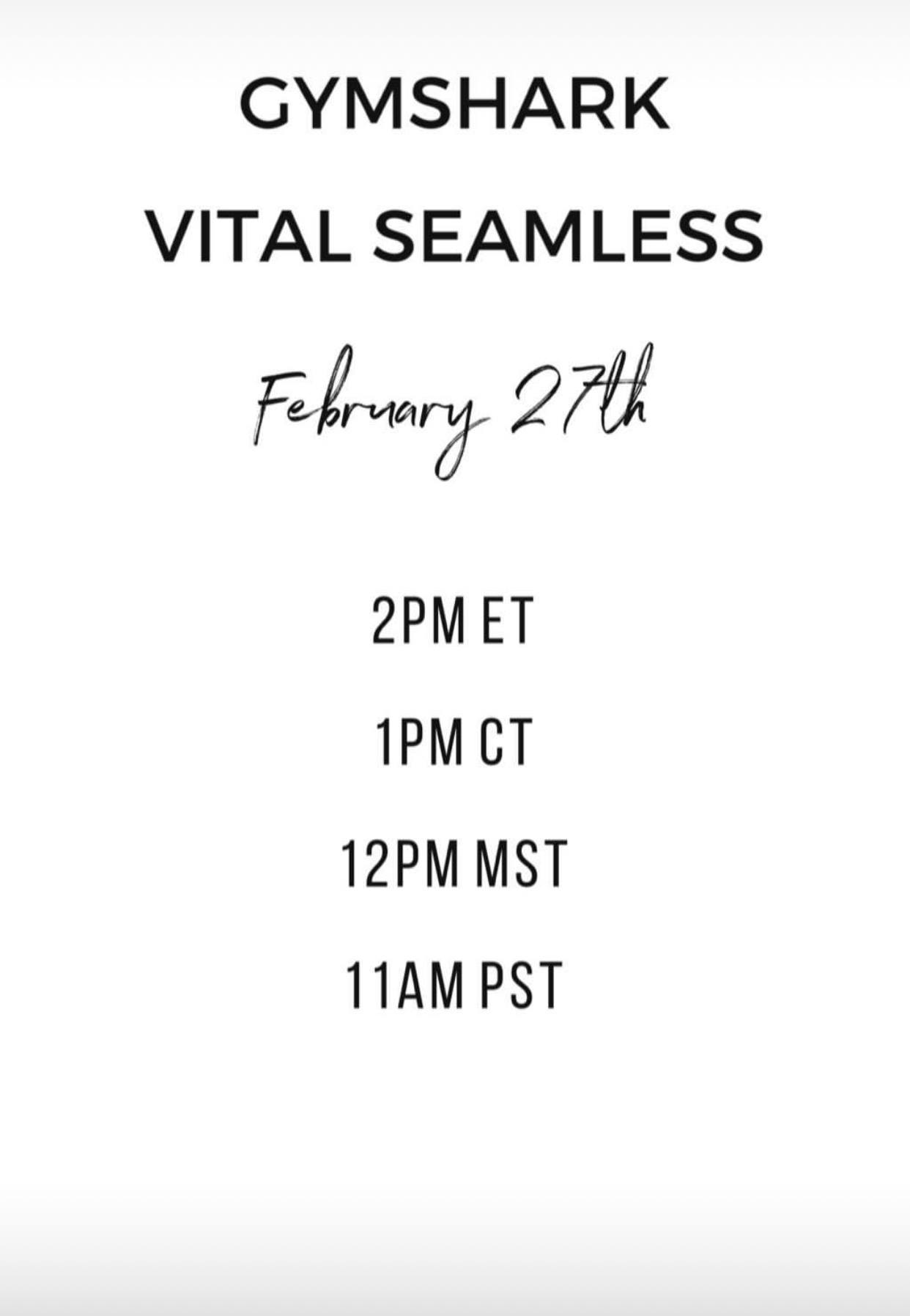 GYMSHARK
VITAL SEAMLESS

February 27th

2PM ET

1PM CT

12PM MST

11AM PST